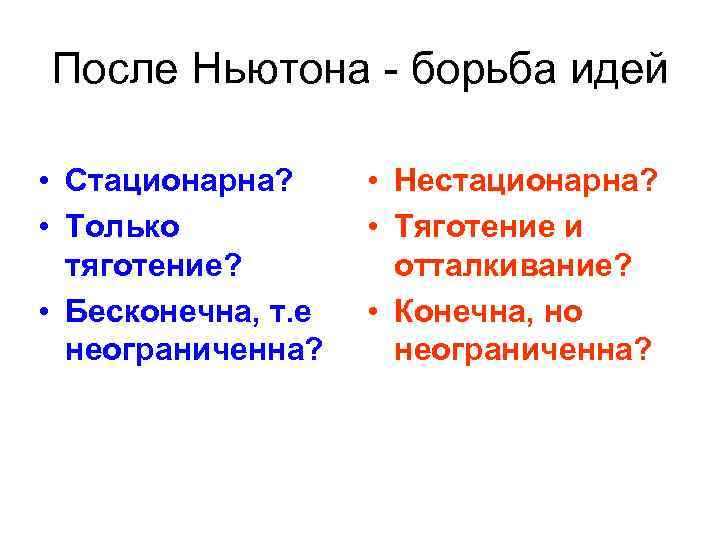 После Ньютона - борьба идей

• Стационарна?
• Только тяготение?
• Бесконечна, т.е неограниченна?

• Нестационарна?
• Тяготение и отталкивание?
• Конечна, но неограниченна?